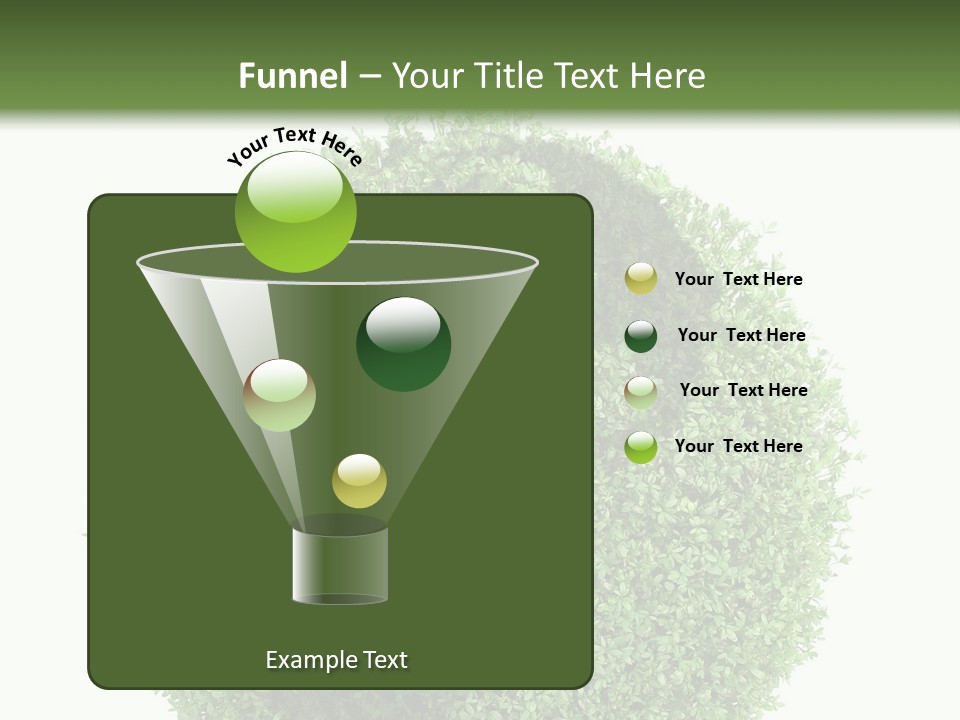 Funnel – Your Title Text Here

Your Text Here

Your Text Here

Your Text Here

Your Text Here

Your Text Here

Example Text